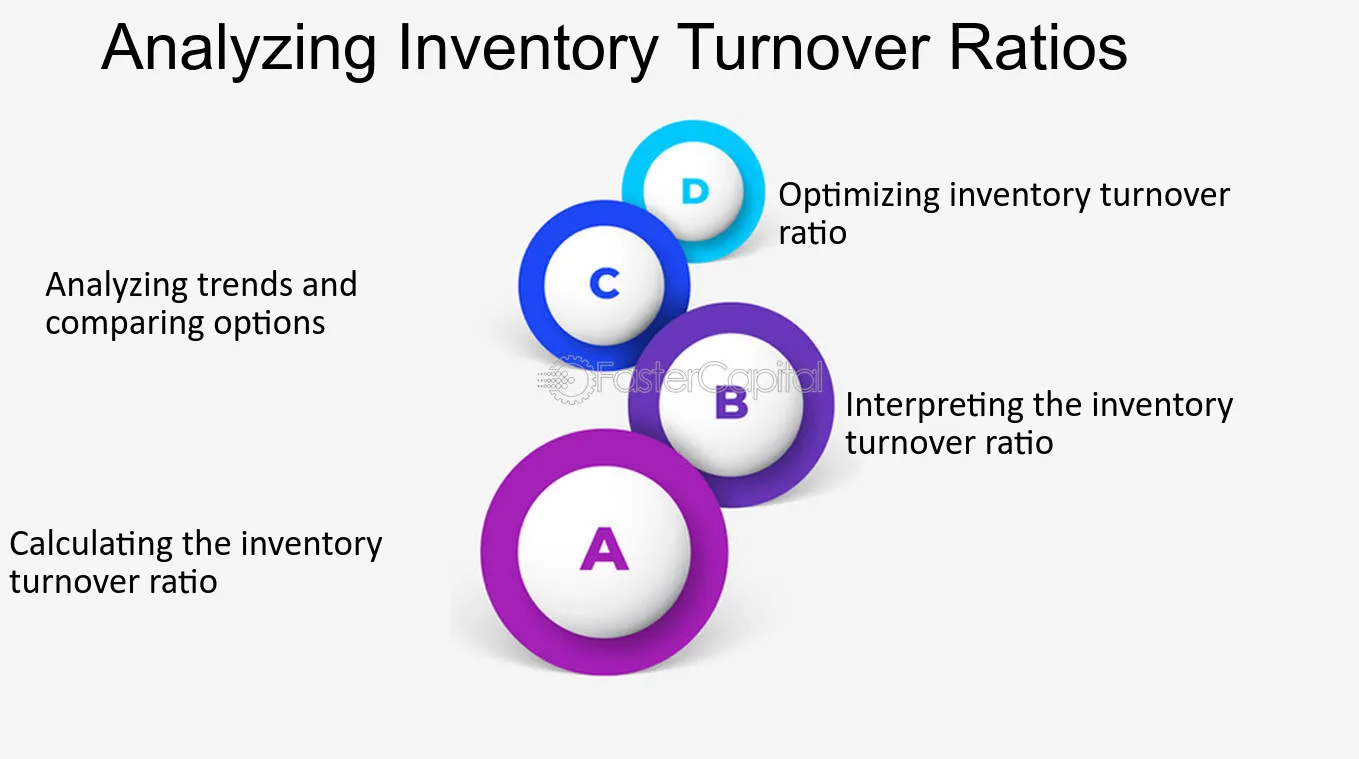 Analyzing Inventory Turnover Ratios

D

Optimizing inventory turnover ratio

C

Analyzing trends and comparing options

B

Interpreting the inventory turnover ratio

A

Calculating the inventory turnover ratio

FasterCapital